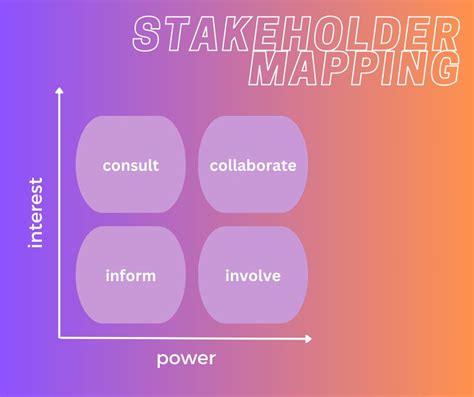 STAKEHOLDER MAPPING

interest

consult

collaborate

inform

involve

power